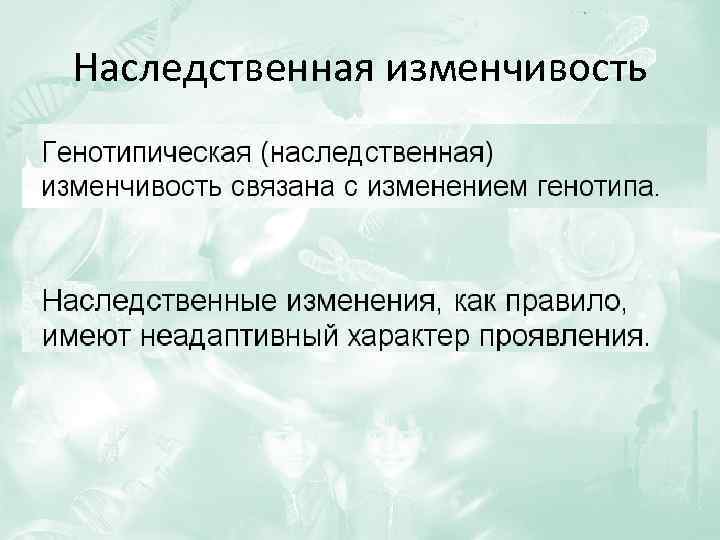 Наследственная изменчивость

Генотипическая (наследственная) изменчивость связана с изменением генотипа.

Наследственные изменения, как правило, имеют неадаптивный характер проявления.